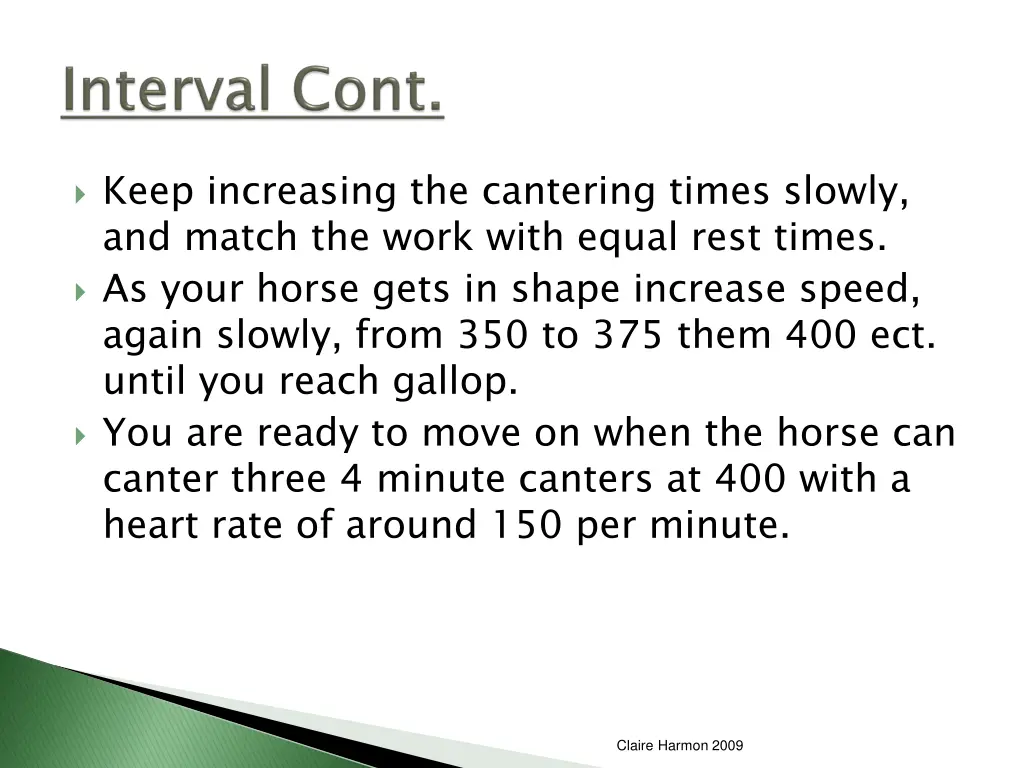 Interval Cont.

Keep increasing the cantering times slowly, and match the work with equal rest times.

As your horse gets in shape increase speed, again slowly, from 350 to 375 them 400 ect. until you reach gallop.

You are ready to move on when the horse can canter three 4 minute canters at 400 with a heart rate of around 150 per minute.

Claire Harmon 2009